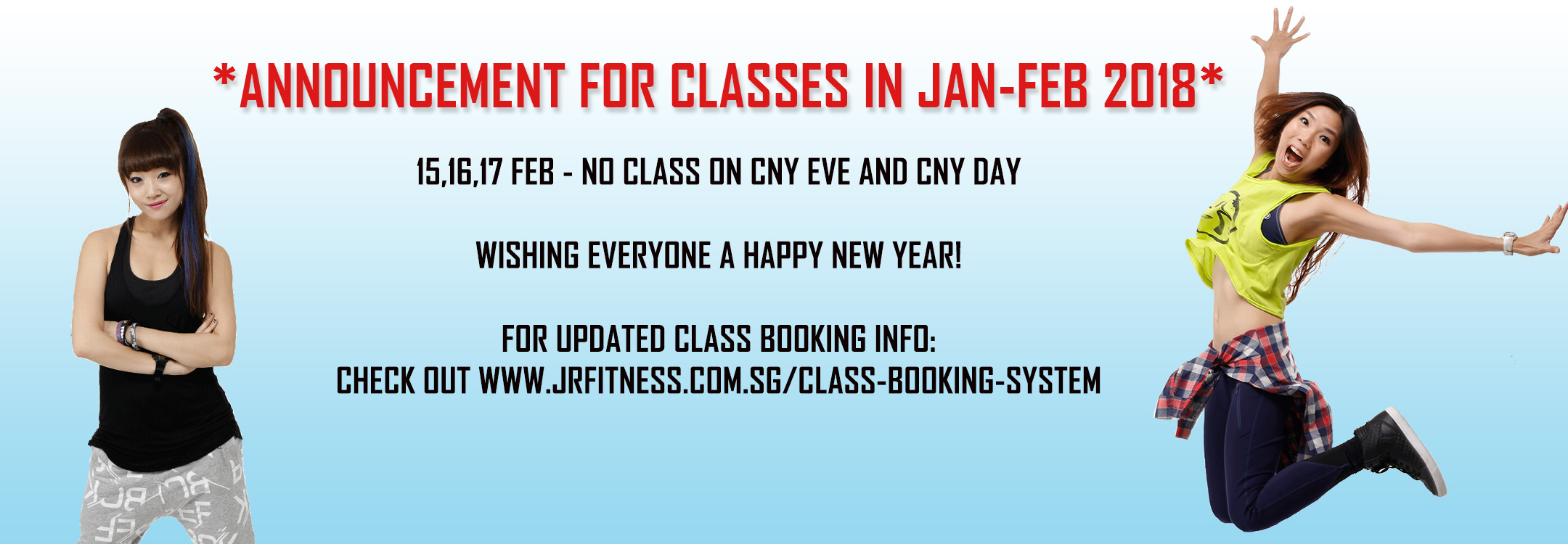 *ANNOUNCEMENT FOR CLASSES IN JAN-FEB 2018*

15,16,17 FEB - NO CLASS ON CNY EVE AND CNY DAY

WISHING EVERYONE A HAPPY NEW YEAR!

FOR UPDATED CLASS BOOKING INFO:
CHECK OUT WWW.JRFITNESS.COM.SG/CLASS-BOOKING-SYSTEM